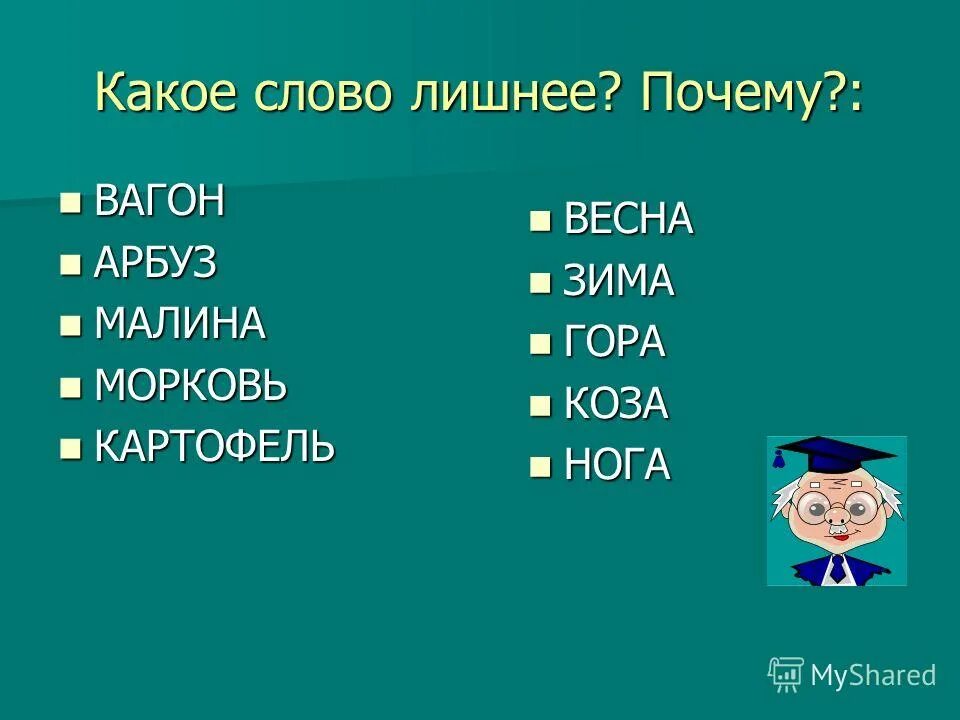 Какое слово лишнее? Почему?:

- ВАГОН
- АРБУЗ
- МАЛИНА
- МОРКОВЬ
- КАРТОФЕЛЬ

- ВЕСНА
- ЗИМА
- ГОРА
- КОЗА
- НОГА

MyShared